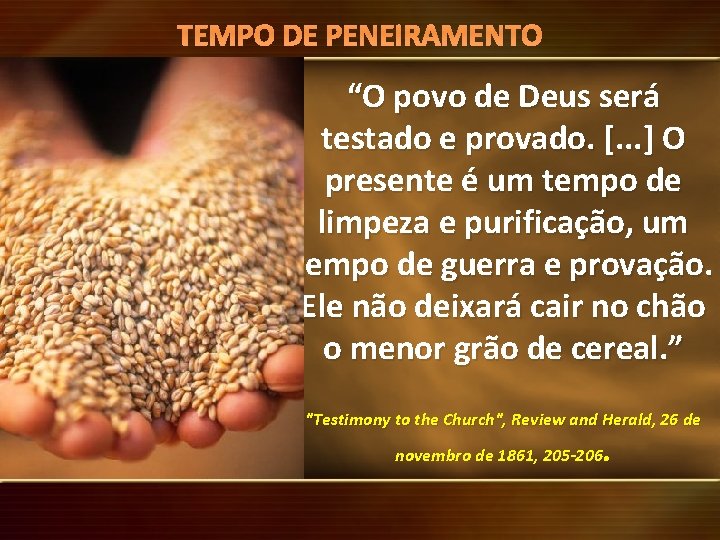 TEMPO DE PENEIRAMENTO

“O povo de Deus será testado e provado. [...] O presente é um tempo de limpeza e purificação, um empo de guerra e provação. Ele não deixará cair no chão o menor grão de cereal.”

"Testimony to the Church", Review and Herald, 26 de novembro de 1861, 205-206.